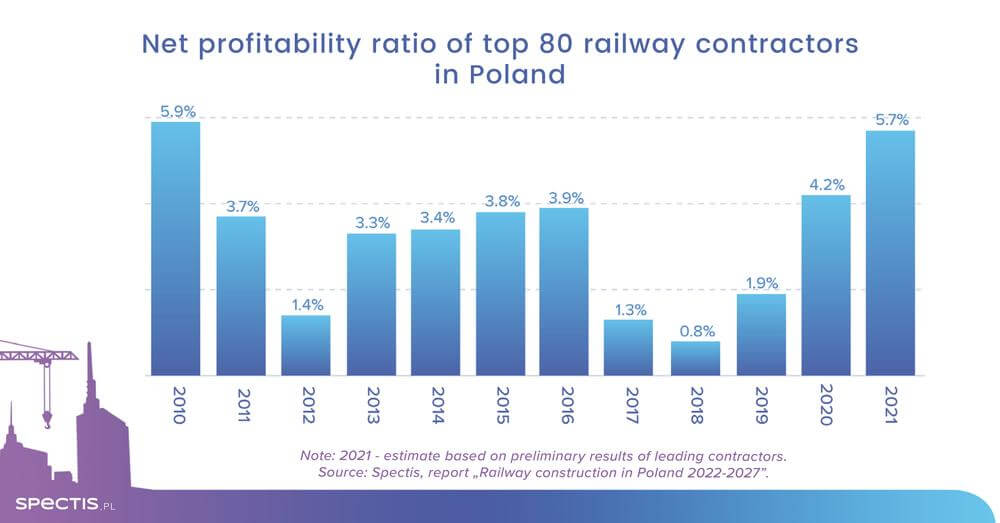 Net profitability ratio of top 80 railway contractors in Poland

5.9%
3.7%
1.4%
3.3%
3.4%
3.8%
3.9%
1.3%
0.8%
1.9%
4.2%
5.7%

2010
2011
2012
2013
2014
2015
2016
2017
2018
2019
2020
2021

Note: 2021 - estimate based on preliminary results of leading contractors.
Source: Spectis, report „Railway construction in Poland 2022-2027".

SPECTIS.PL